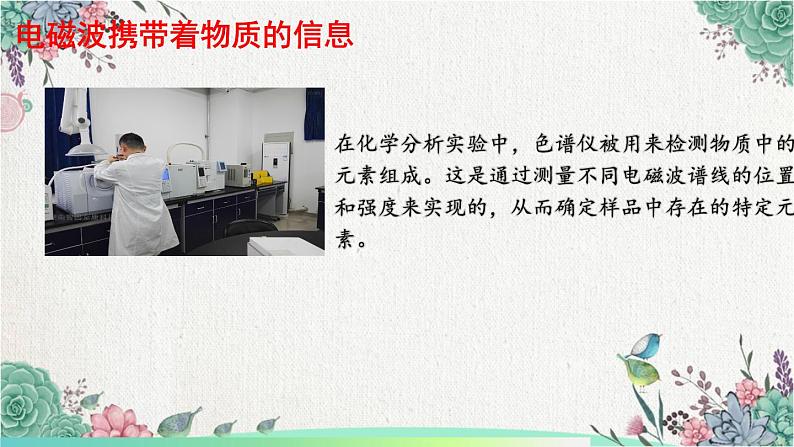 电磁波携带着物质的信息

在化学分析实验中，色谱仪被用来检测物质中的元素组成。这是通过测量不同电磁波谱线的位置和强度来实现的，从而确定样品中存在的特定元素。